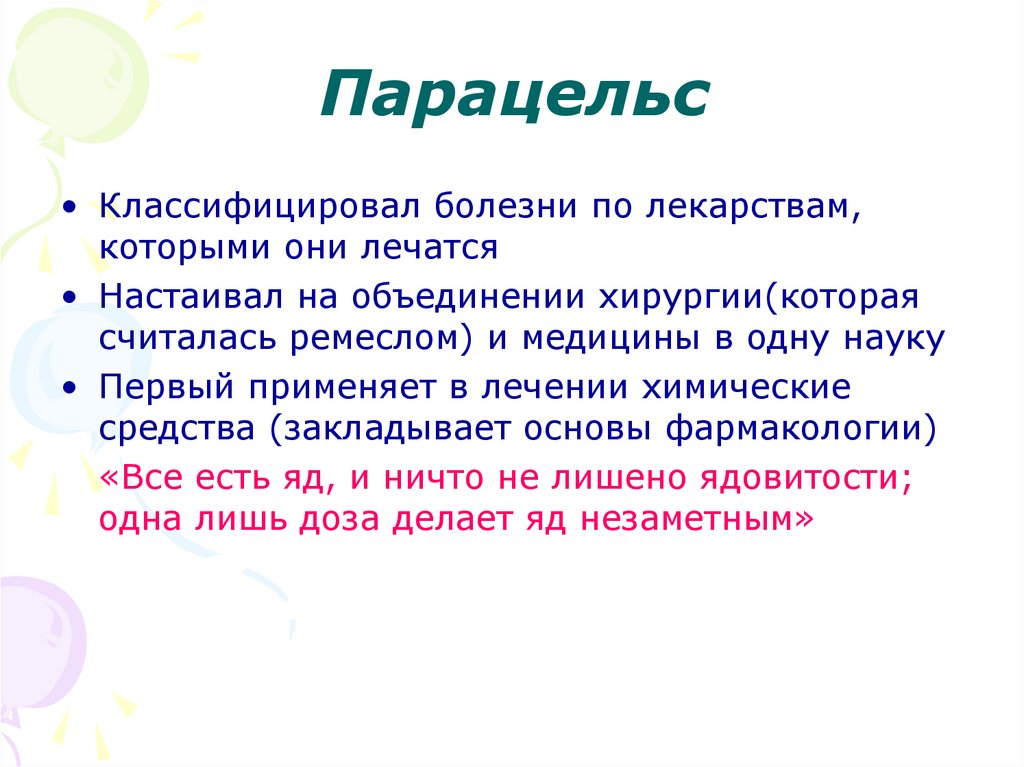 Парацельс

• Классифицировал болезни по лекарствам, которыми они лечатся
• Настаивал на объединении хирургии(которая считалась ремеслом) и медицины в одну науку
• Первый применяет в лечении химические средства (закладывает основы фармакологии)

«Все есть яд, и ничто не лишено ядовитости; одна лишь доза делает яд незаметным»